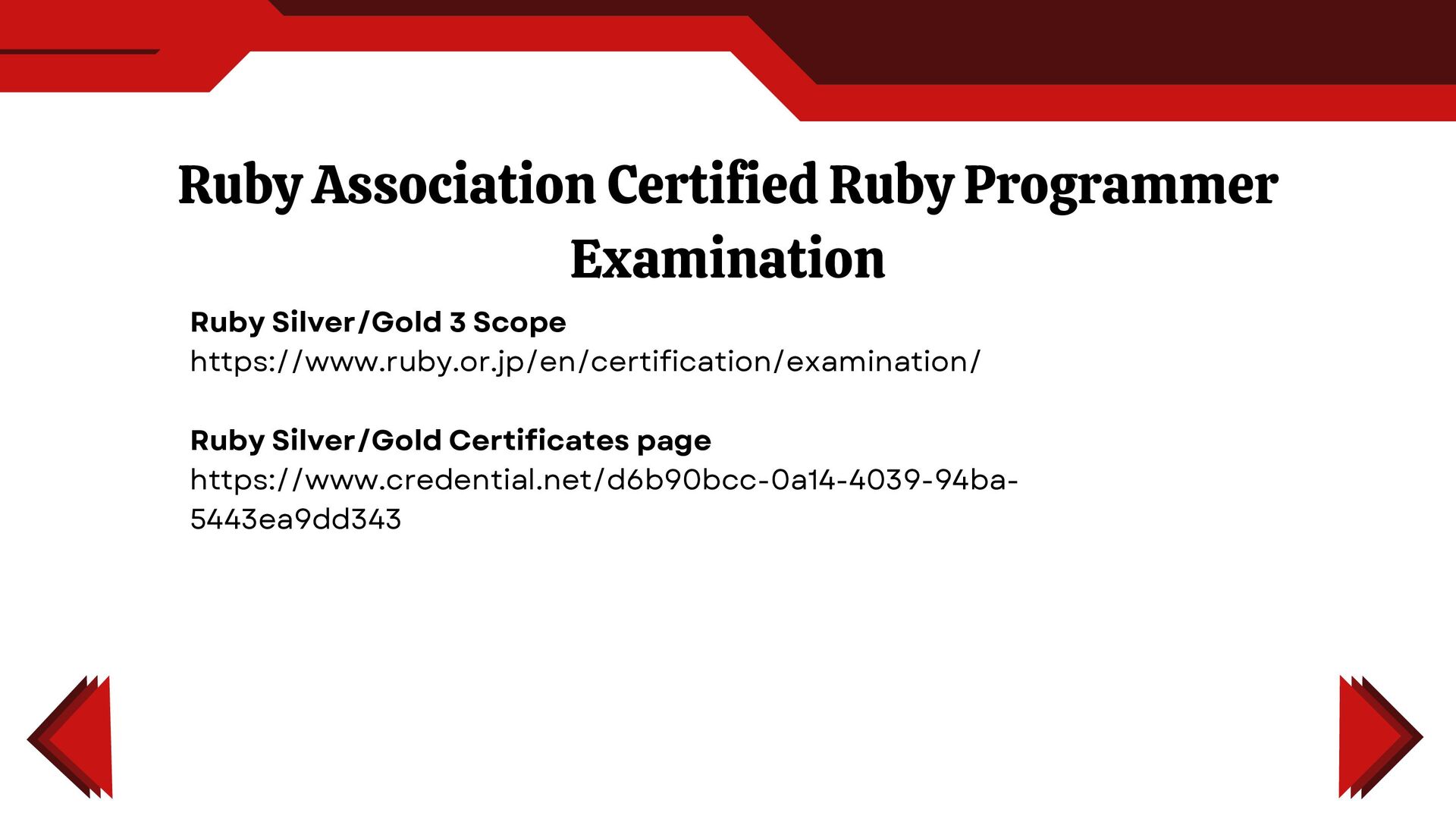 Ruby Association Certified Ruby Programmer Examination

Ruby Silver/Gold 3 Scope
https://www.ruby.or.jp/en/certification/examination/

Ruby Silver/Gold Certificates page
https://www.credential.net/d6b90bcc-0a14-4039-94ba-5443ea9dd343